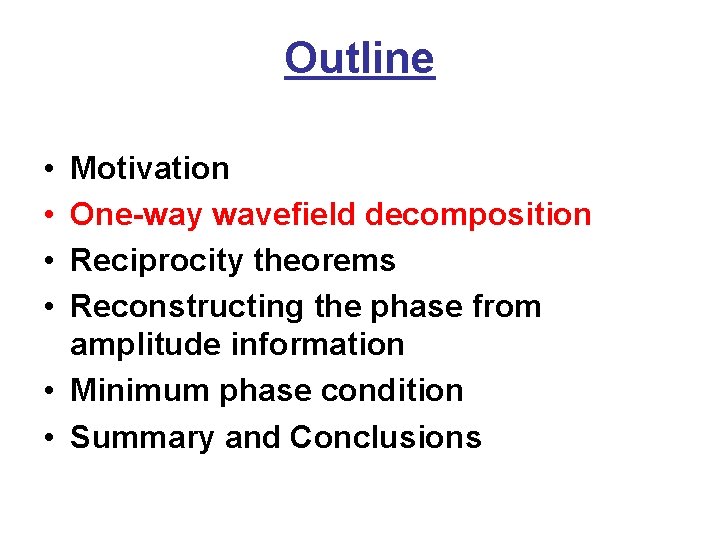 Outline

• Motivation
• One-way wavefield decomposition
• Reciprocity theorems
• Reconstructing the phase from amplitude information
• Minimum phase condition
• Summary and Conclusions